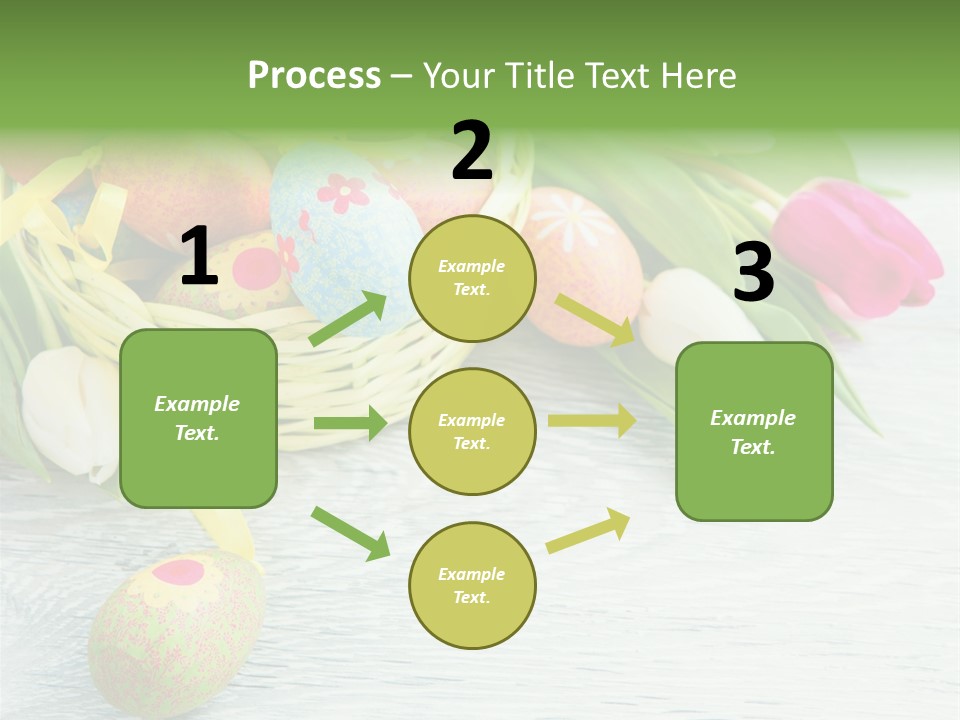 Process – Your Title Text Here

1

Example Text.

2

Example Text.

Example Text.

Example Text.

3

Example Text.